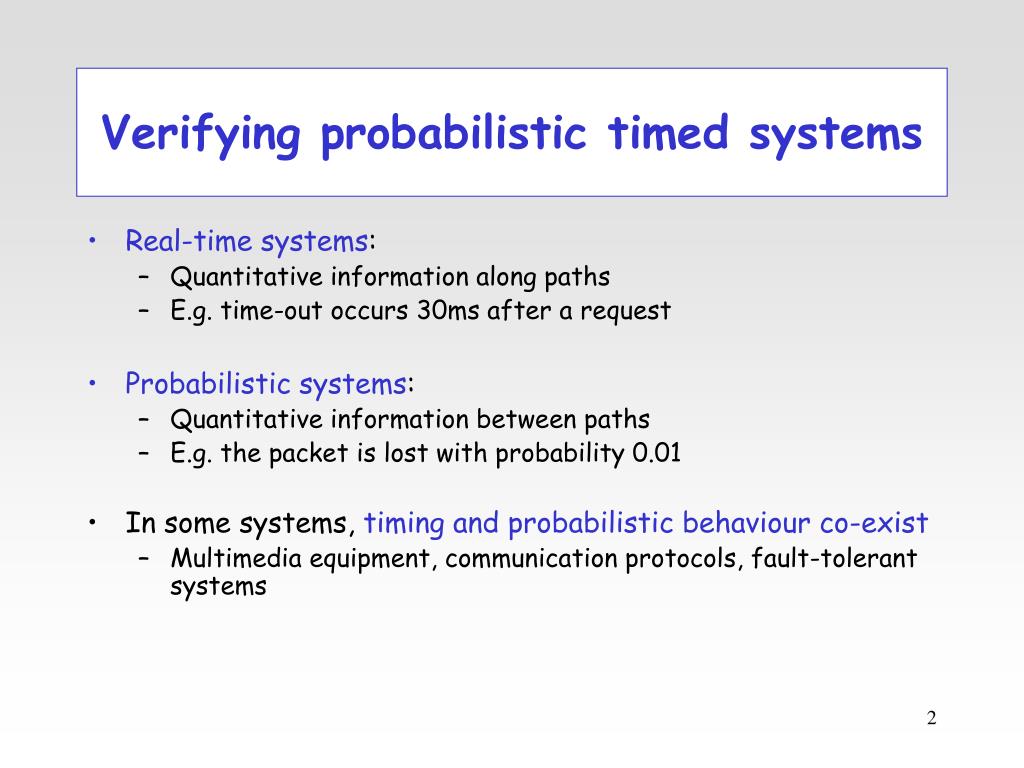 Verifying probabilistic timed systems

• Real-time systems:
– Quantitative information along paths
– E.g. time-out occurs 30ms after a request

• Probabilistic systems:
– Quantitative information between paths
– E.g. the packet is lost with probability 0.01

• In some systems, timing and probabilistic behaviour co-exist
– Multimedia equipment, communication protocols, fault-tolerant systems

2